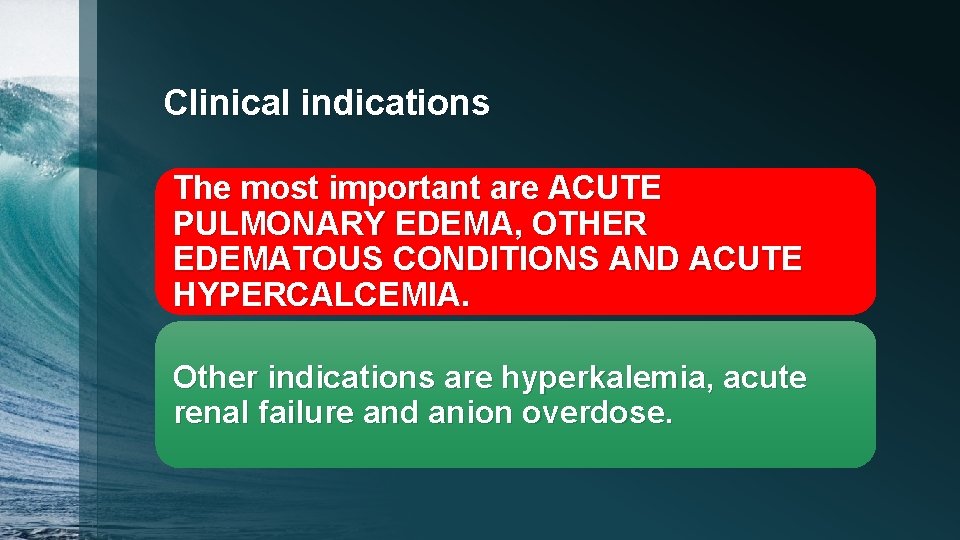 Clinical indications

The most important are ACUTE PULMONARY EDEMA, OTHER EDEMATOUS CONDITIONS AND ACUTE HYPERCALCEMIA.

Other indications are hyperkalemia, acute renal failure and anion overdose.